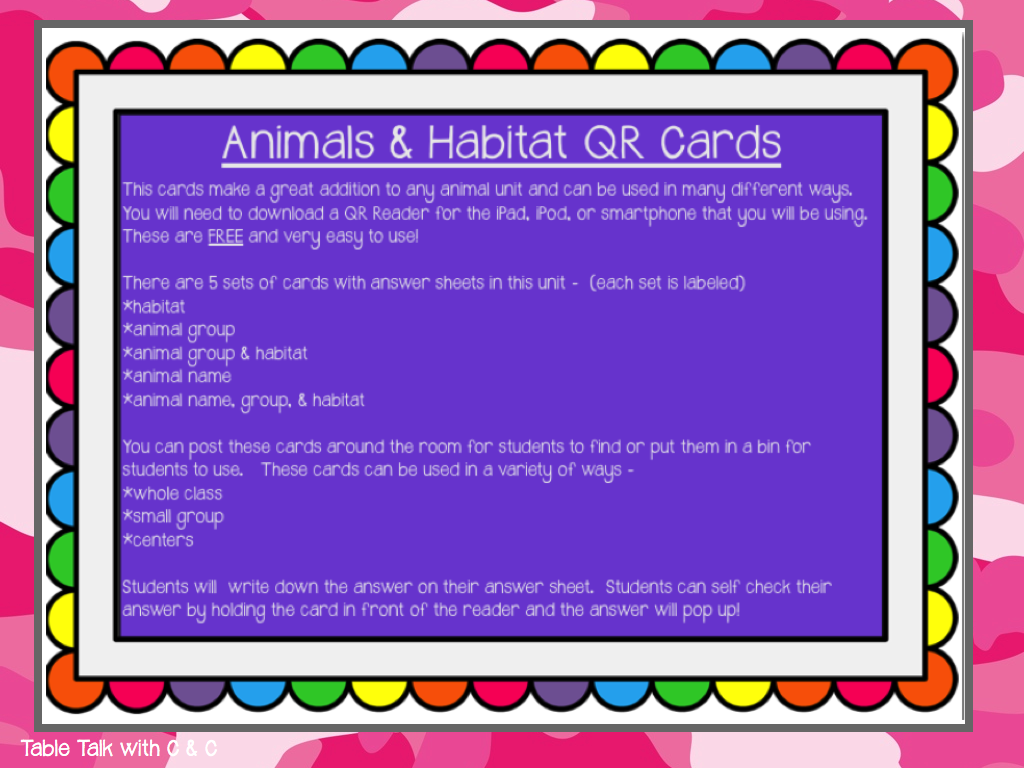 Animals & Habitat QR Cards

This cards make a great addition to any animal unit and can be used in many different ways. You will need to download a QR Reader for the iPad, iPod, or smartphone that you will be using. These are FREE and very easy to use!

There are 5 sets of cards with answer sheets in this unit - (each set is labeled)
*habitat
*animal group
*animal group & habitat
*animal name
*animal name, group, & habitat

You can post these cards around the room for students to find or put them in a bin for students to use. These cards can be used in a variety of ways -
*whole class
*small group
*centers

Students will write down the answer on their answer sheet. Students can self check their answer by holding the card in front of the reader and the answer will pop up!

Table Talk with C & C